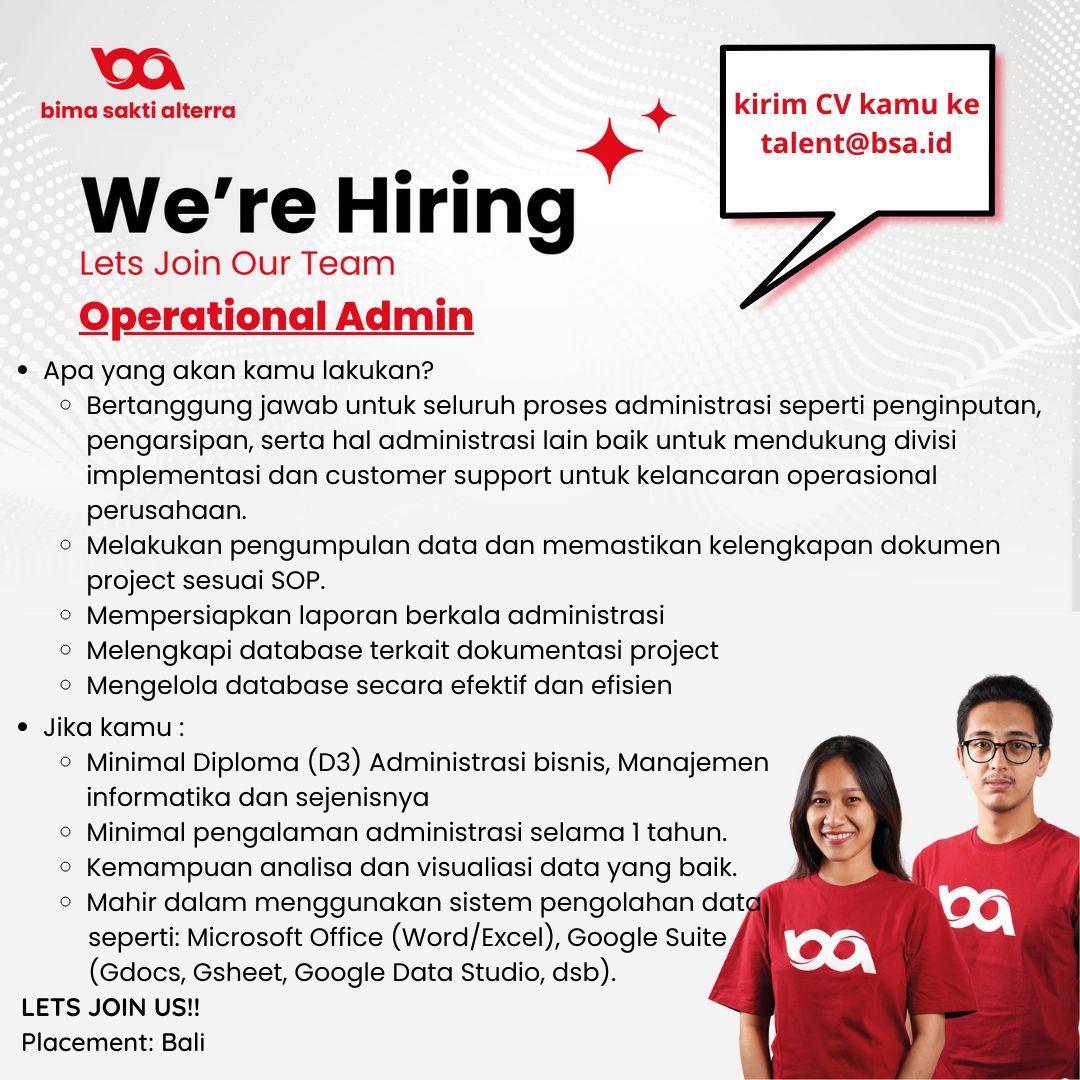 bima sakti alterra

kirim CV kamu ke talent@bsa.id

We're Hiring
Lets Join Our Team
Operational Admin

- Apa yang akan kamu lakukan?
  - Bertanggung jawab untuk seluruh proses administrasi seperti penginputan, pengarsipan, serta hal administrasi lain baik untuk mendukung divisi implementasi dan customer support untuk kelancaran operasional perusahaan.
  - Melakukan pengumpulan data dan memastikan kelengkapan dokumen project sesuai SOP.
  - Mempersiapkan laporan berkala administrasi
  - Melengkapi database terkait dokumentasi project
  - Mengelola database secara efektif dan efisien
- Jika kamu :
  - Minimal Diploma (D3) Administrasi bisnis, Manajemen informatika dan sejenisnya
  - Minimal pengalaman administrasi selama 1 tahun.
  - Kemampuan analisa dan visualiasi data yang baik.
  - Mahir dalam menggunakan sistem pengolahan data seperti: Microsoft Office (Word/Excel), Google Suite (Gdocs, Gsheet, Google Data Studio, dsb).

LETS JOIN US!!
Placement: Bali